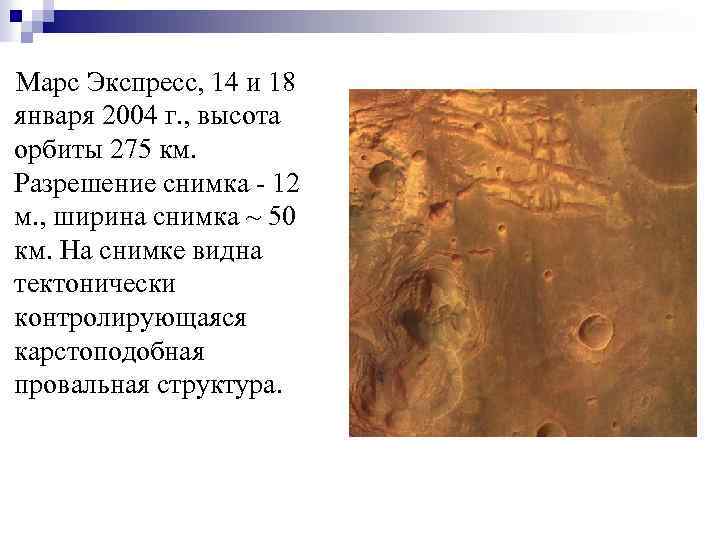 Марс Экспресс, 14 и 18 января 2004 г., высота орбиты 275 км. Разрешение снимка - 12 м., ширина снимка ~ 50 км. На снимке видна тектонически контролирующаяся карстоподобная провальная структура.